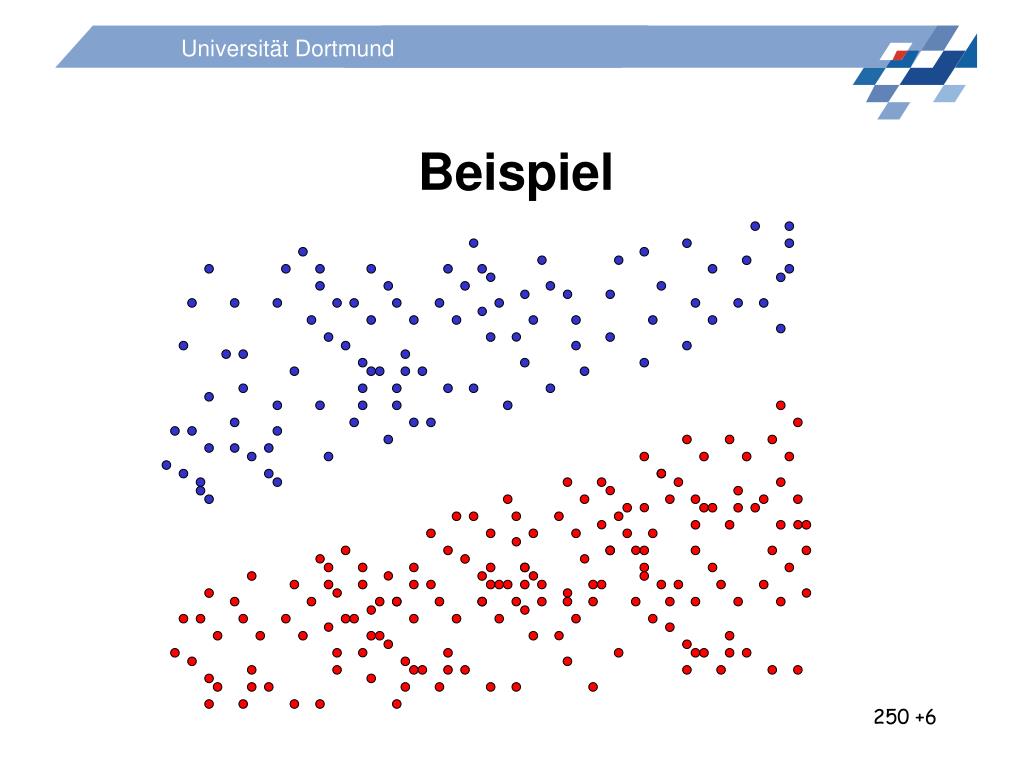 Universität Dortmund

Beispiel

250 +6